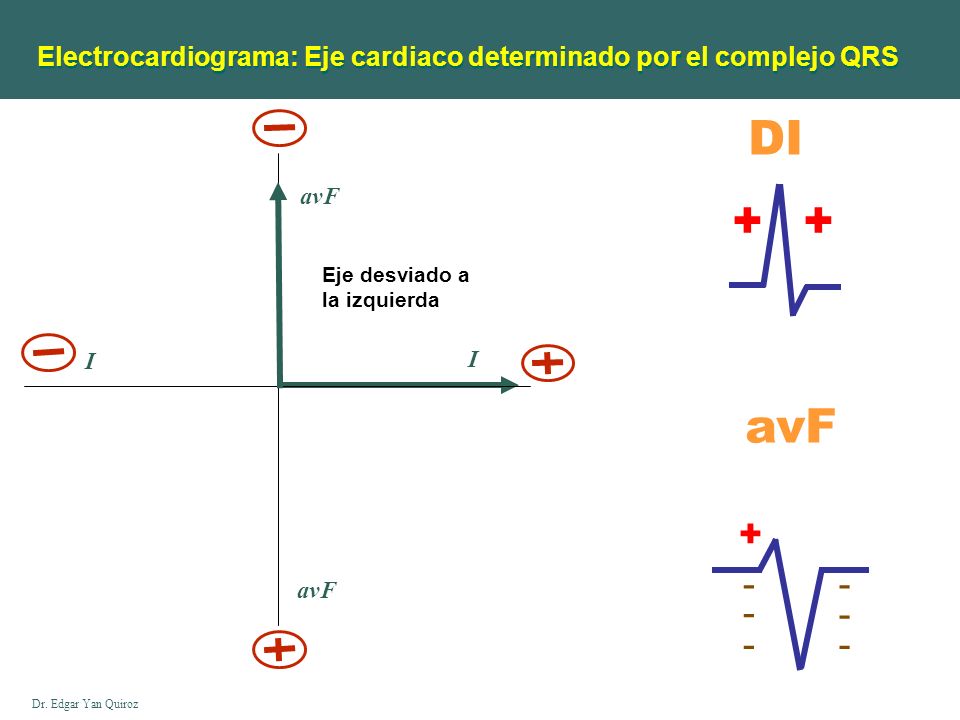 Electrocardiograma: Eje cardiaco determinado por el complejo QRS

−

avF

Eje desviado a la izquierda

− I

I +

avF

+

DI

+ +

avF

+

- -
- -
- -

Dr. Edgar Yan Quiroz